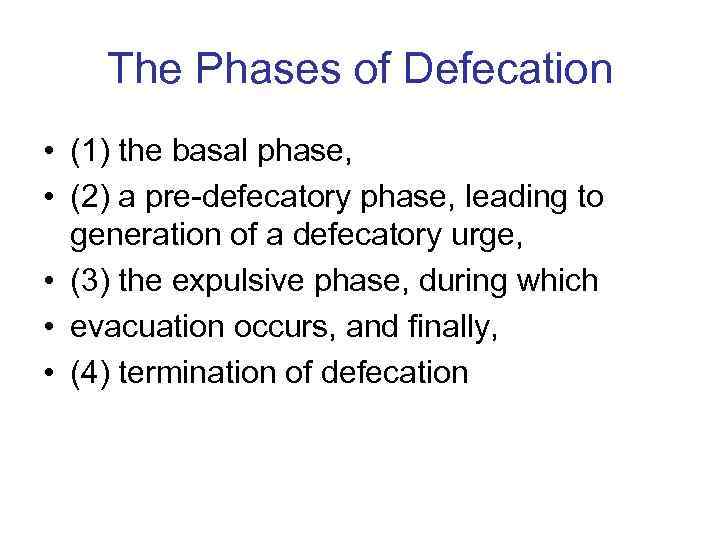 The Phases of Defecation

• (1) the basal phase,
• (2) a pre-defecatory phase, leading to generation of a defecatory urge,
• (3) the expulsive phase, during which
• evacuation occurs, and finally,
• (4) termination of defecation